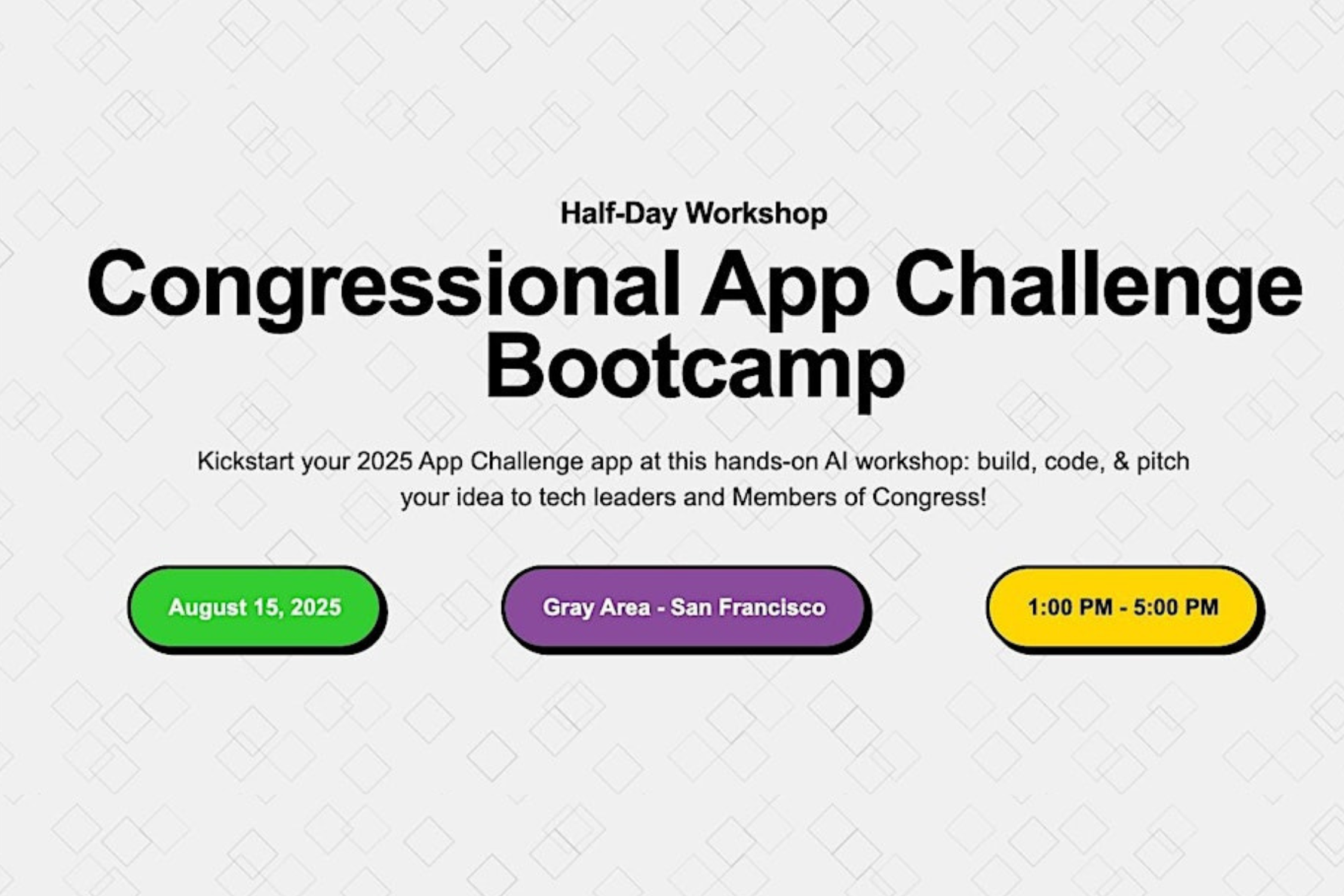 Half-Day Workshop

Congressional App Challenge Bootcamp

Kickstart your 2025 App Challenge app at this hands-on AI workshop: build, code, & pitch your idea to tech leaders and Members of Congress!

August 15, 2025

Gray Area - San Francisco

1:00 PM - 5:00 PM